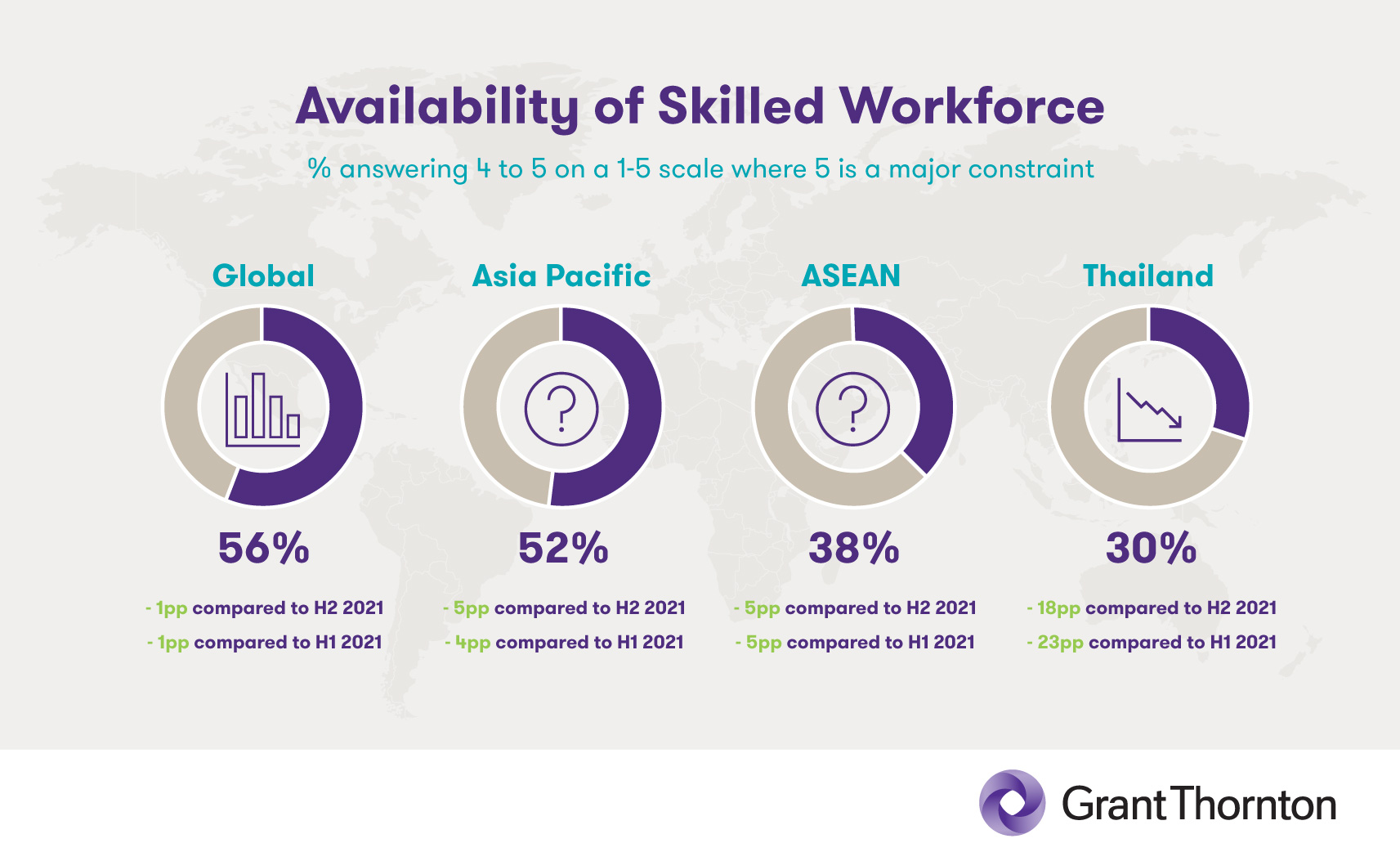 Availability of Skilled Workforce

% answering 4 to 5 on a 1-5 scale where 5 is a major constraint

Global

56%

- 1pp compared to H2 2021

- 1pp compared to H1 2021

Asia Pacific

52%

- 5pp compared to H2 2021

- 4pp compared to H1 2021

ASEAN

38%

- 5pp compared to H2 2021

- 5pp compared to H1 2021

Thailand

30%

- 18pp compared to H2 2021

- 23pp compared to H1 2021

Grant Thornton